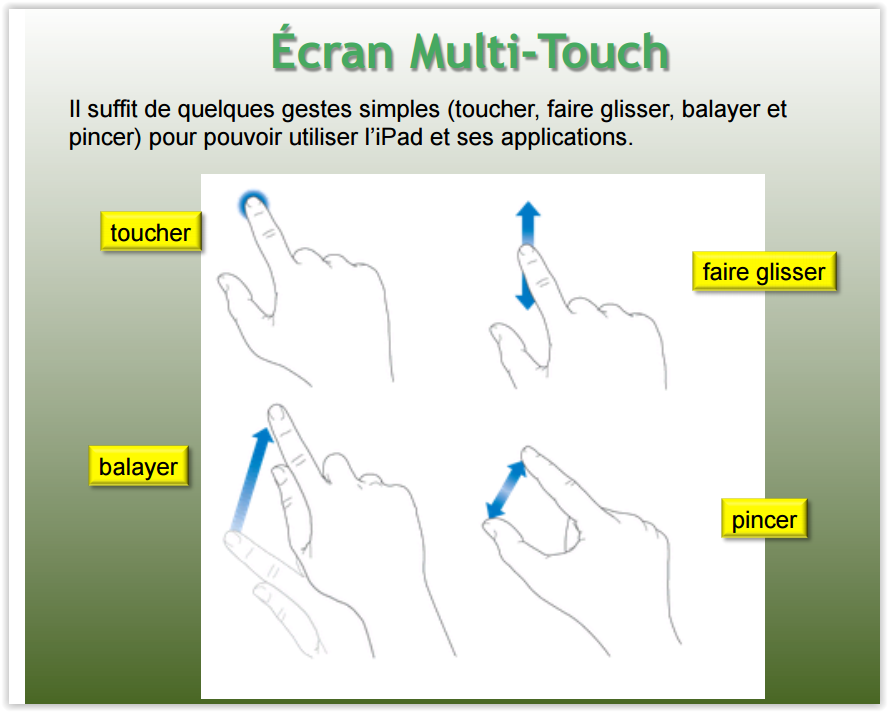 Écran Multi-Touch

Il suffit de quelques gestes simples (toucher, faire glisser, balayer et pincer) pour pouvoir utiliser l'iPad et ses applications.

toucher

faire glisser

balayer

pincer